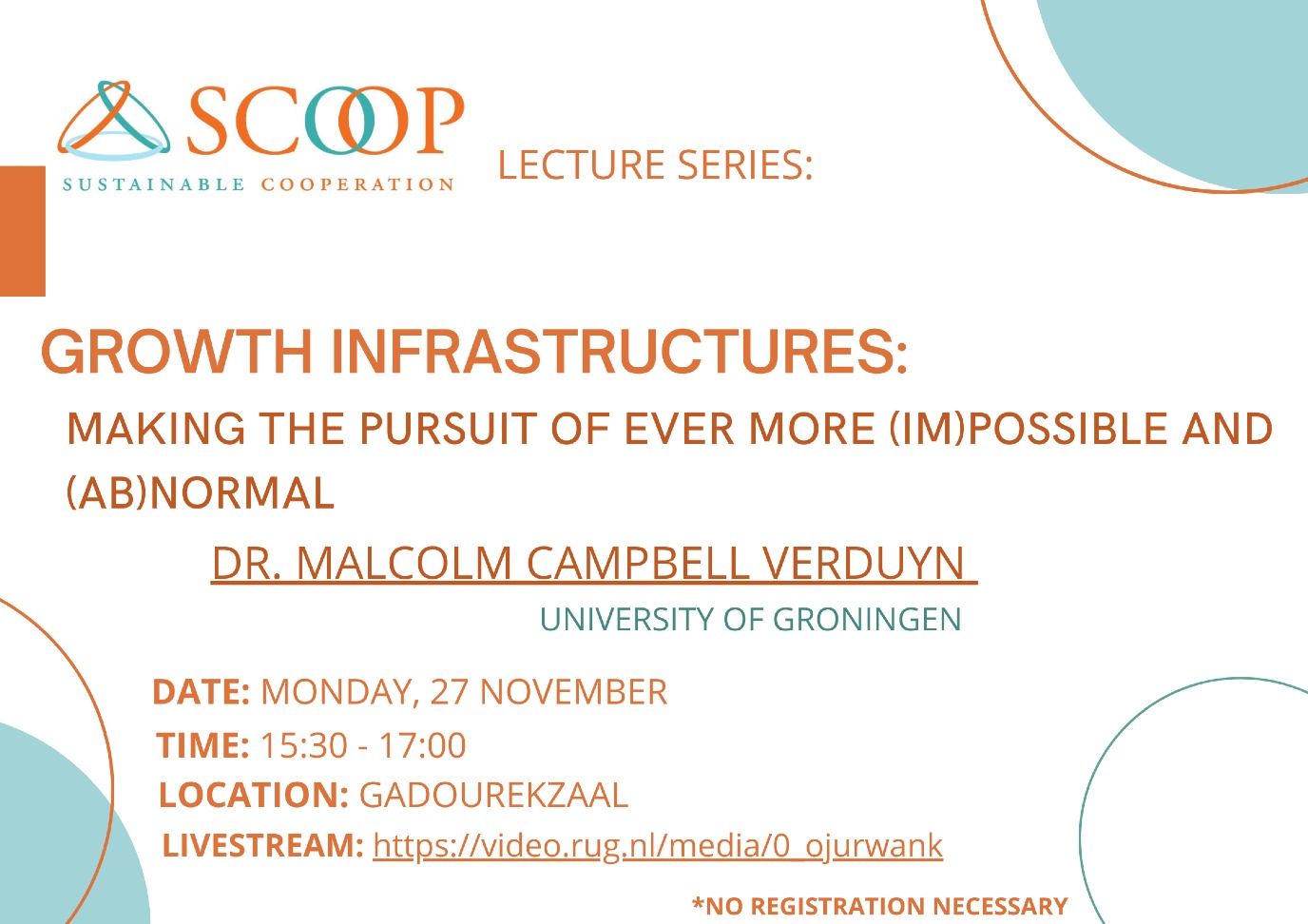 SCOOP
SUSTAINABLE COOPERATION

LECTURE SERIES:

GROWTH INFRASTRUCTURES:

MAKING THE PURSUIT OF EVER MORE (IM)POSSIBLE AND (AB)NORMAL

DR. MALCOLM CAMPBELL VERDUYN

UNIVERSITY OF GRONINGEN

DATE: MONDAY, 27 NOVEMBER
TIME: 15:30 - 17:00
LOCATION: GADOUREKZAAL
LIVESTREAM: https://video.rug.nl/media/0_ojurwank

*NO REGISTRATION NECESSARY